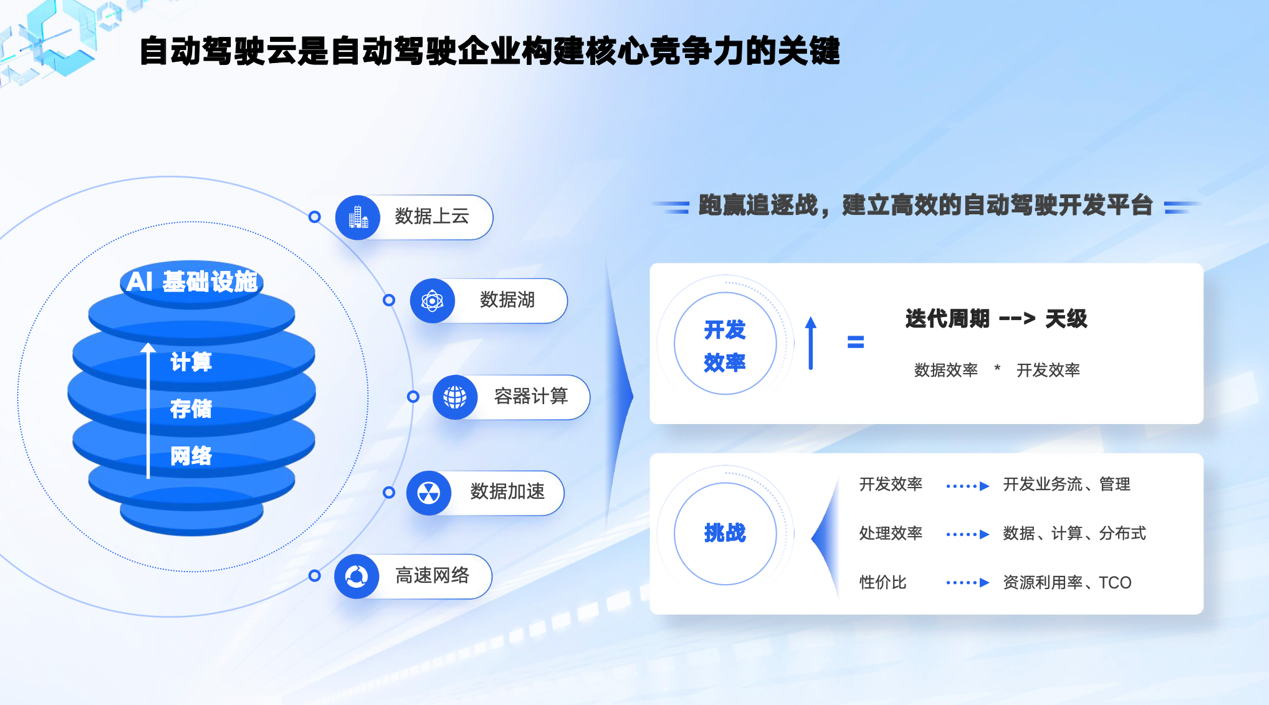 自动驾驶云是自动驾驶企业构建核心竞争力的关键

AI 基础设施

计算
存储
网络

数据上云
数据湖
容器计算
数据加速
高速网络

跑赢追逐战，建立高效的自动驾驶开发平台

开发效率
=
迭代周期 --> 天级
数据效率 * 开发效率

挑战
开发效率 开发业务流、管理
处理效率 数据、计算、分布式
性价比 资源利用率、TCO